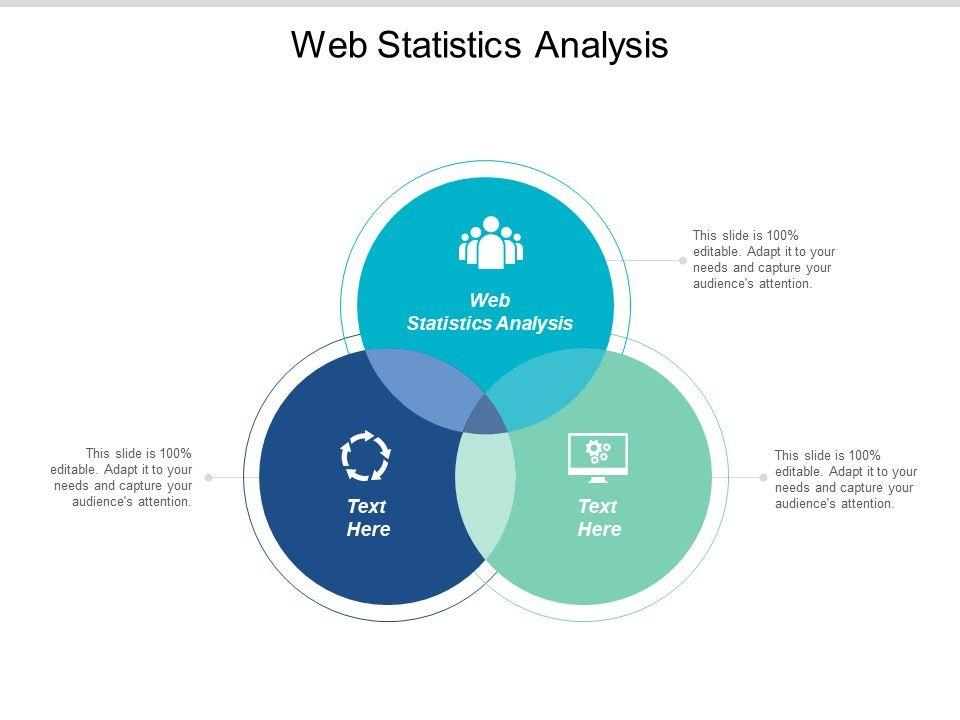 Web Statistics Analysis

Web Statistics Analysis

This slide is 100% editable. Adapt it to your needs and capture your audience's attention.

This slide is 100% editable. Adapt it to your needs and capture your audience's attention.

Text Here

Text Here

This slide is 100% editable. Adapt it to your needs and capture your audience's attention.